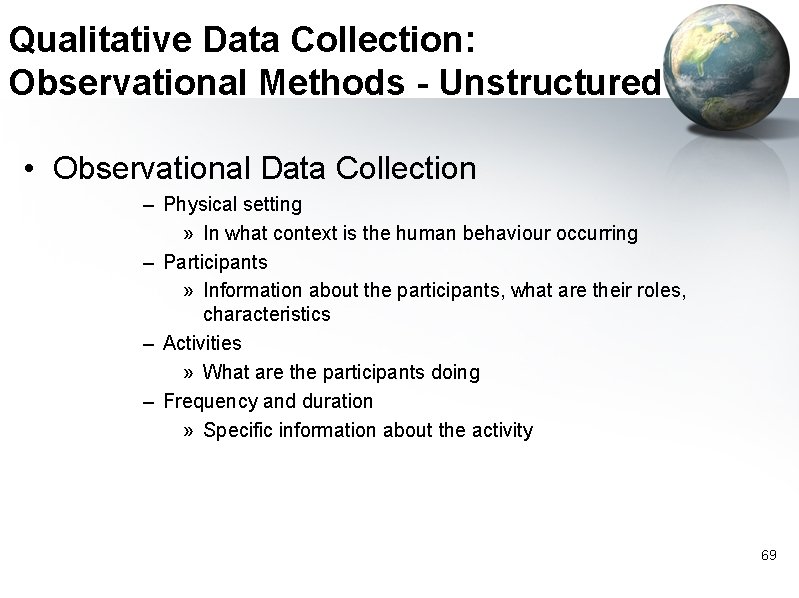 Qualitative Data Collection:
Observational Methods - Unstructured

• Observational Data Collection
– Physical setting
» In what context is the human behaviour occurring
– Participants
» Information about the participants, what are their roles, characteristics
– Activities
» What are the participants doing
– Frequency and duration
» Specific information about the activity

69